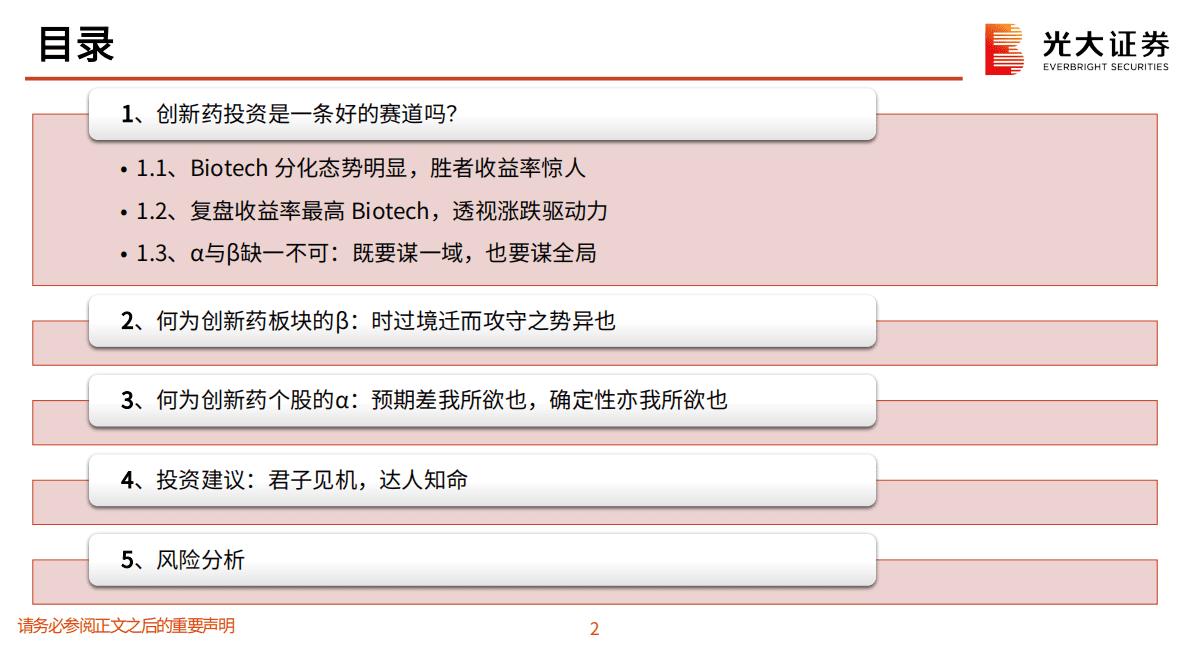 目录

光大证券
EVERBRIGHT SECURITIES

1、创新药投资是一条好的赛道吗?

• 1.1、Biotech 分化态势明显，胜者收益率惊人
• 1.2、复盘收益率最高 Biotech，透视涨跌驱动力
• 1.3、α与β缺一不可：既要谋一域，也要谋全局

2、何为创新药板块的β：时过境迁而攻守之势异也

3、何为创新药个股的α：预期差我所欲也，确定性亦我所欲也

4、投资建议：君子见机，达人知命

5、风险分析

请务必参阅正文之后的重要声明

2